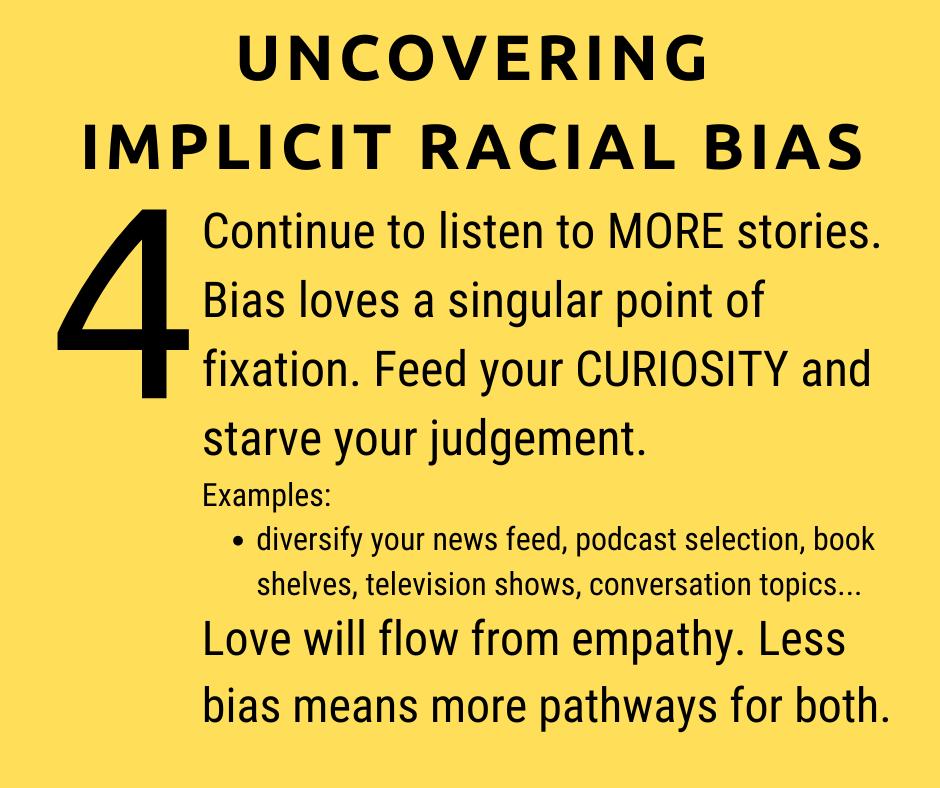 UNCOVERING IMPLICIT RACIAL BIAS

4

Continue to listen to MORE stories. Bias loves a singular point of fixation. Feed your CURIOSITY and starve your judgement.

Examples:

- diversify your news feed, podcast selection, book shelves, television shows, conversation topics...

Love will flow from empathy. Less bias means more pathways for both.